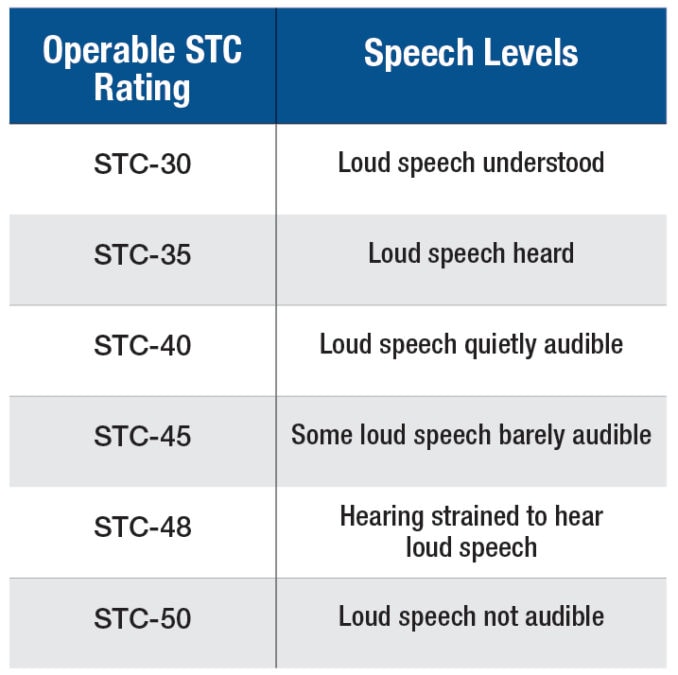 | Operable STC Rating | Speech Levels |
|---|---|
| STC-30 | Loud speech understood |
| STC-35 | Loud speech heard |
| STC-40 | Loud speech quietly audible |
| STC-45 | Some loud speech barely audible |
| STC-48 | Hearing strained to hear loud speech |
| STC-50 | Loud speech not audible |